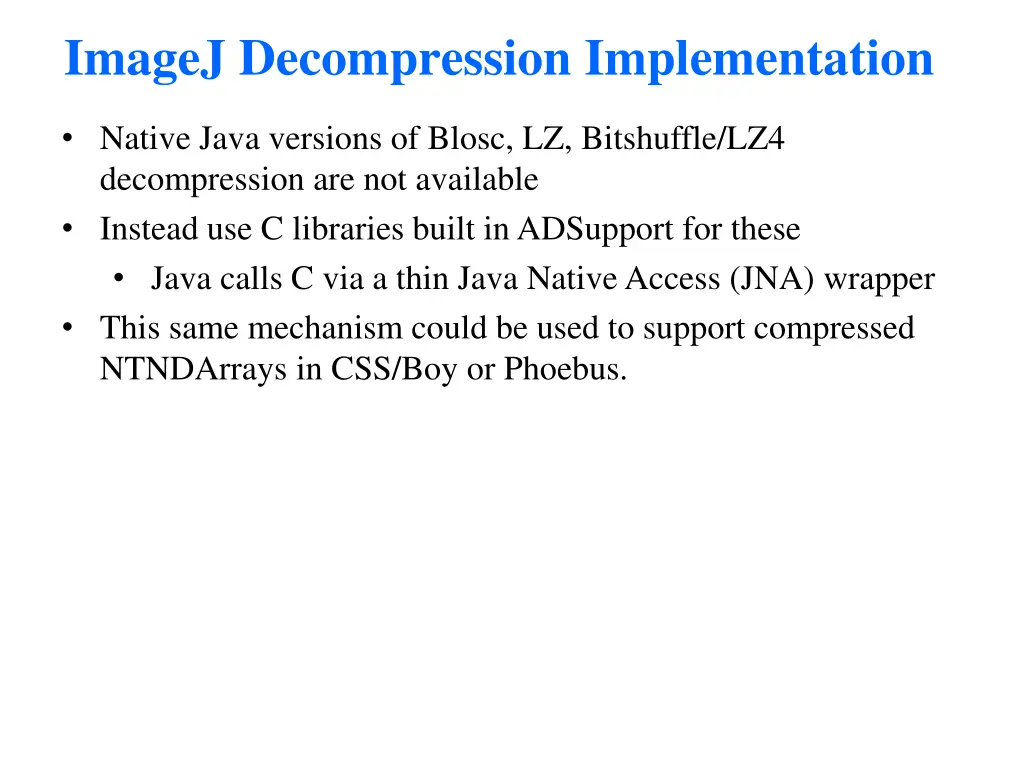 ImageJ Decompression Implementation

• Native Java versions of Blosc, LZ, Bitshuffle/LZ4 decompression are not available
• Instead use C libraries built in ADSupport for these
  • Java calls C via a thin Java Native Access (JNA) wrapper
• This same mechanism could be used to support compressed NTNDArrays in CSS/Boy or Phoebus.